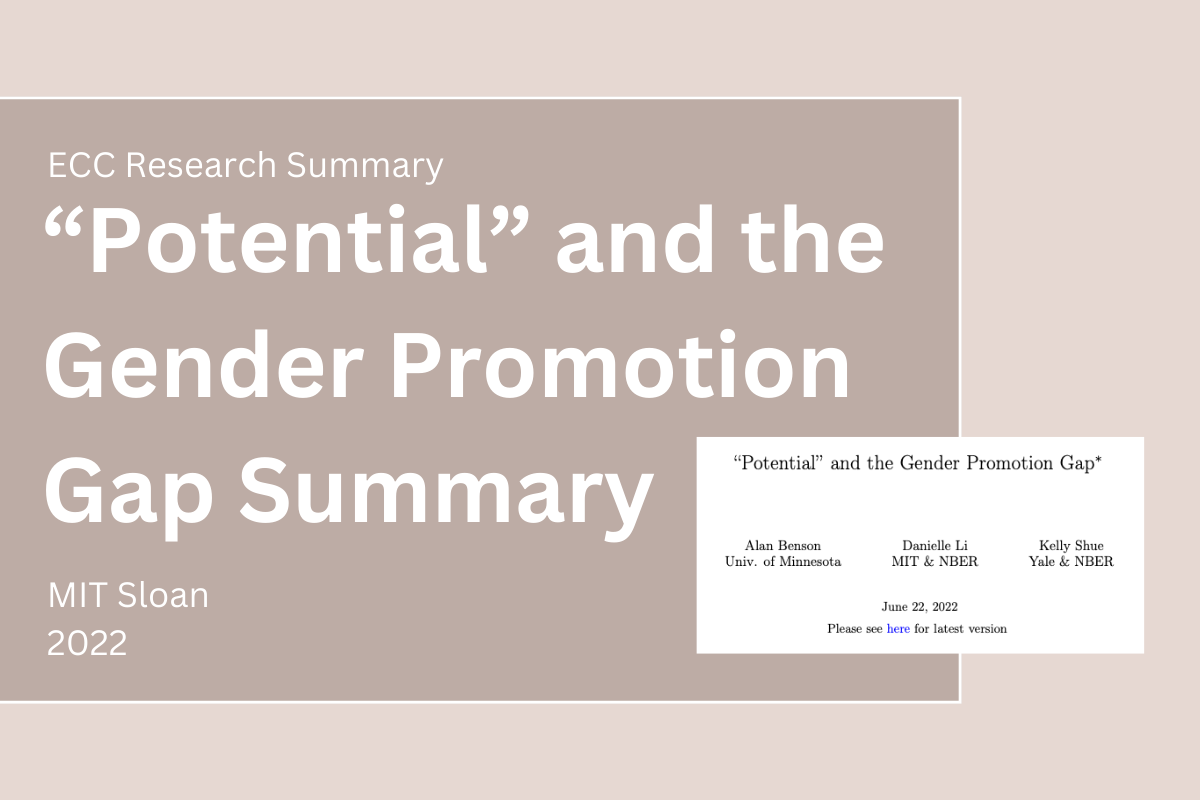 ECC Research Summary

“Potential” and the Gender Promotion Gap Summary

MIT Sloan
2022

“Potential” and the Gender Promotion Gap*

Alan Benson
Univ. of Minnesota

Danielle Li
MIT & NBER

Kelly Shue
Yale & NBER

June 22, 2022

Please see here for latest version